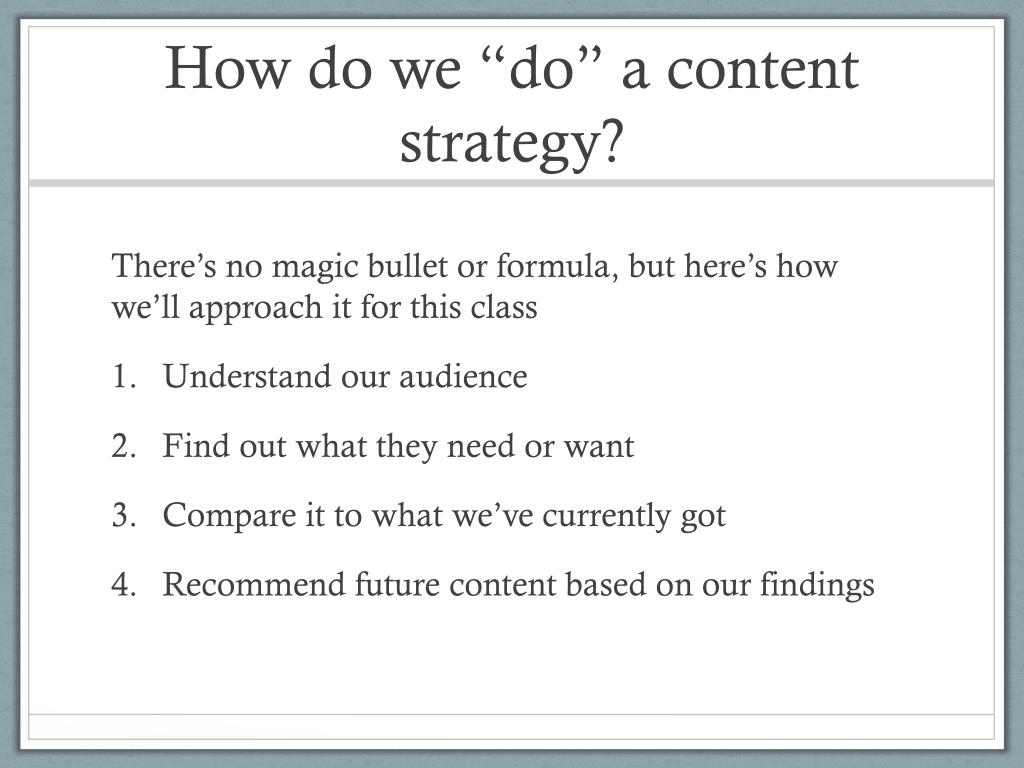 How do we “do” a content strategy?

There’s no magic bullet or formula, but here’s how we’ll approach it for this class

1. Understand our audience
2. Find out what they need or want
3. Compare it to what we’ve currently got
4. Recommend future content based on our findings